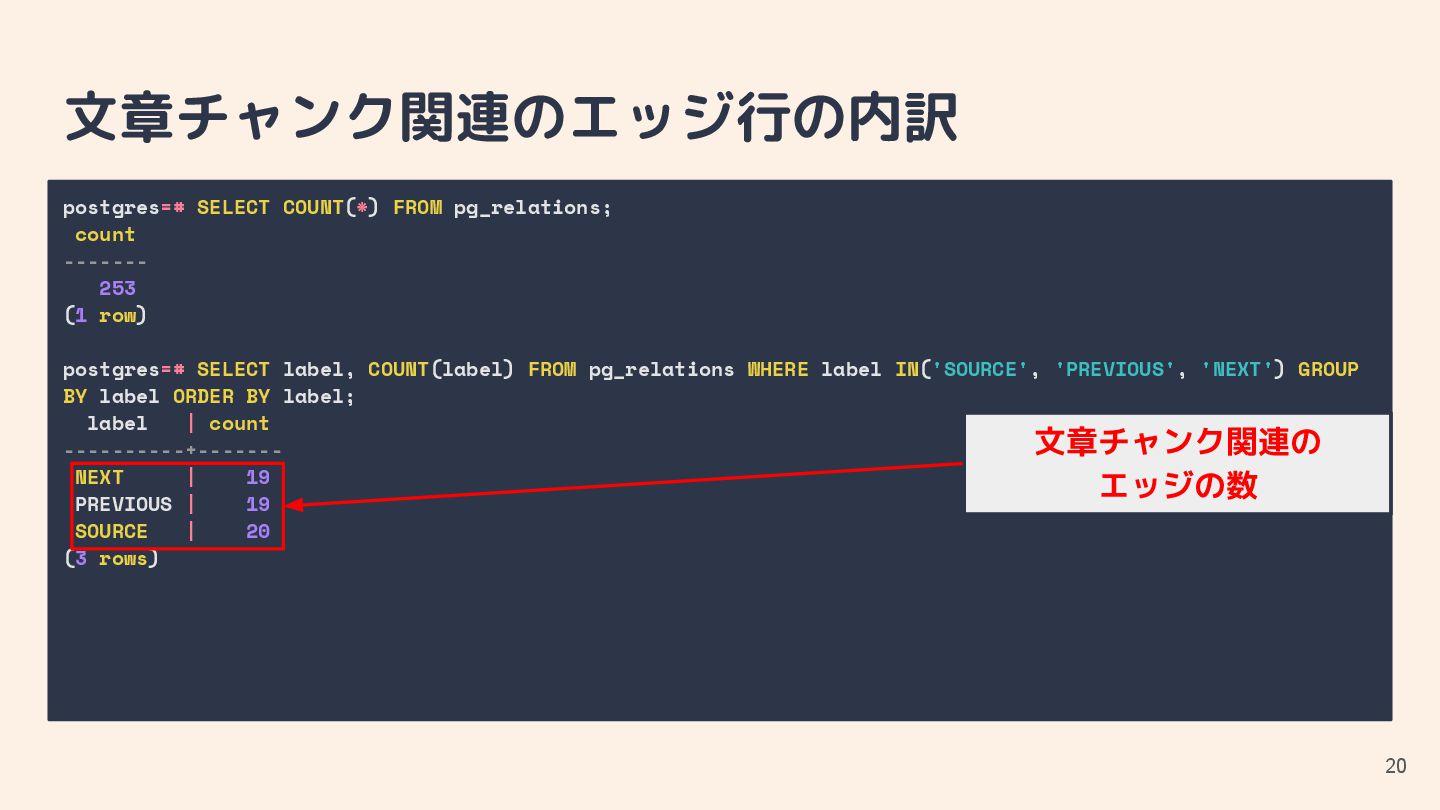 文章チャンク関連のエッジ行の内訳

postgres=# SELECT COUNT(*) FROM pg_relations;
 count
-------
   253
(1 row)

postgres=# SELECT label, COUNT(label) FROM pg_relations WHERE label IN('SOURCE', 'PREVIOUS', 'NEXT') GROUP BY label ORDER BY label;
  label   | count
----------+-------
 NEXT     |    19
 PREVIOUS |    19
 SOURCE   |    20
(3 rows)

文章チャンク関連の
エッジの数

20